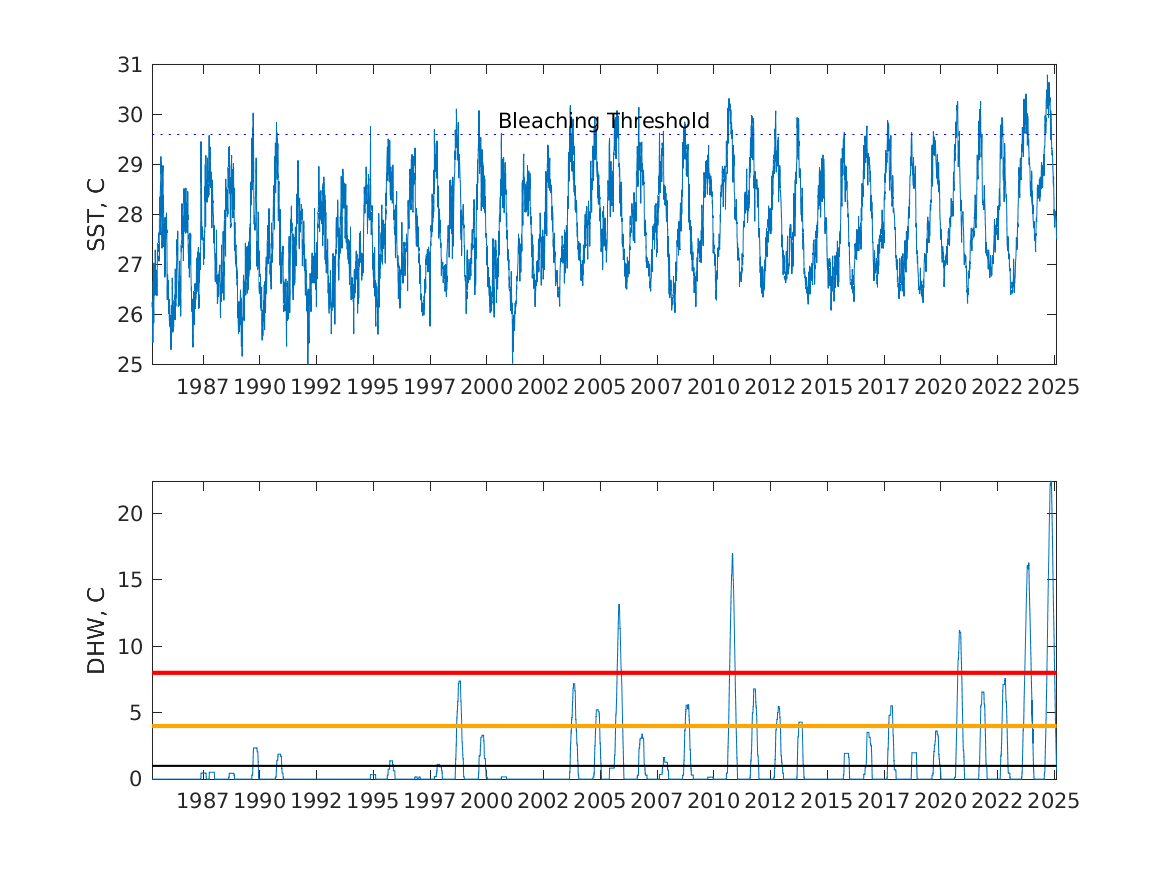 31
30
29
28
27
26
25
SST, C
Bleaching Threshold
1987 1990 1992 1995 1997 2000 2002 2005 2007 2010 2012 2015 2017 2020 2022 2025

20
15
10
5
0
DHW, C
1987 1990 1992 1995 1997 2000 2002 2005 2007 2010 2012 2015 2017 2020 2022 2025